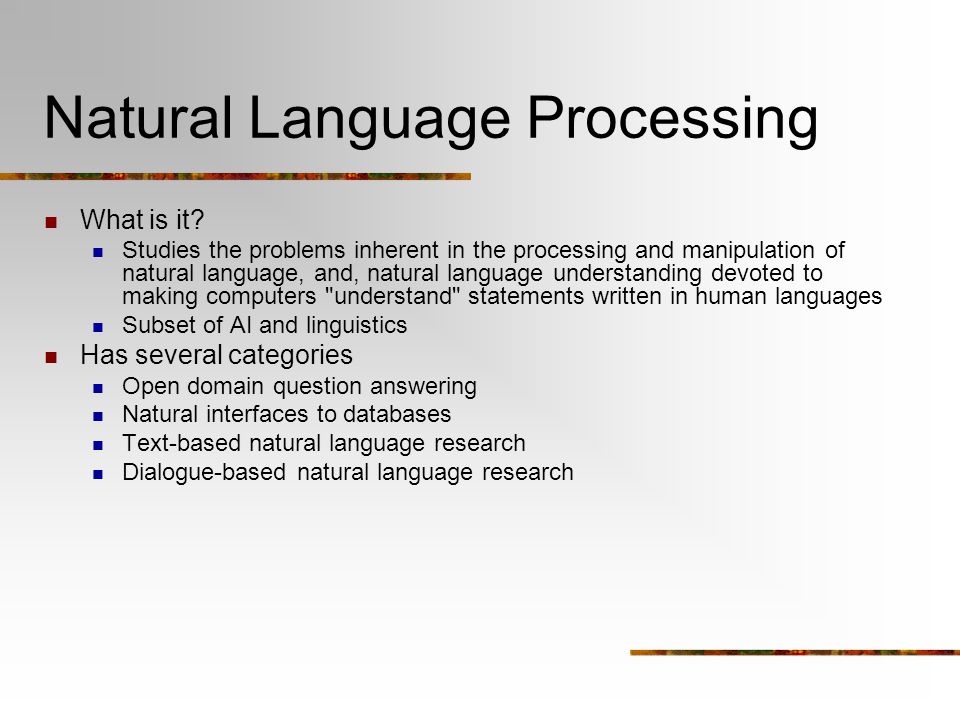 Natural Language Processing

- What is it?
  - Studies the problems inherent in the processing and manipulation of natural language, and, natural language understanding devoted to making computers "understand" statements written in human languages
  - Subset of AI and linguistics
- Has several categories
  - Open domain question answering
  - Natural interfaces to databases
  - Text-based natural language research
  - Dialogue-based natural language research